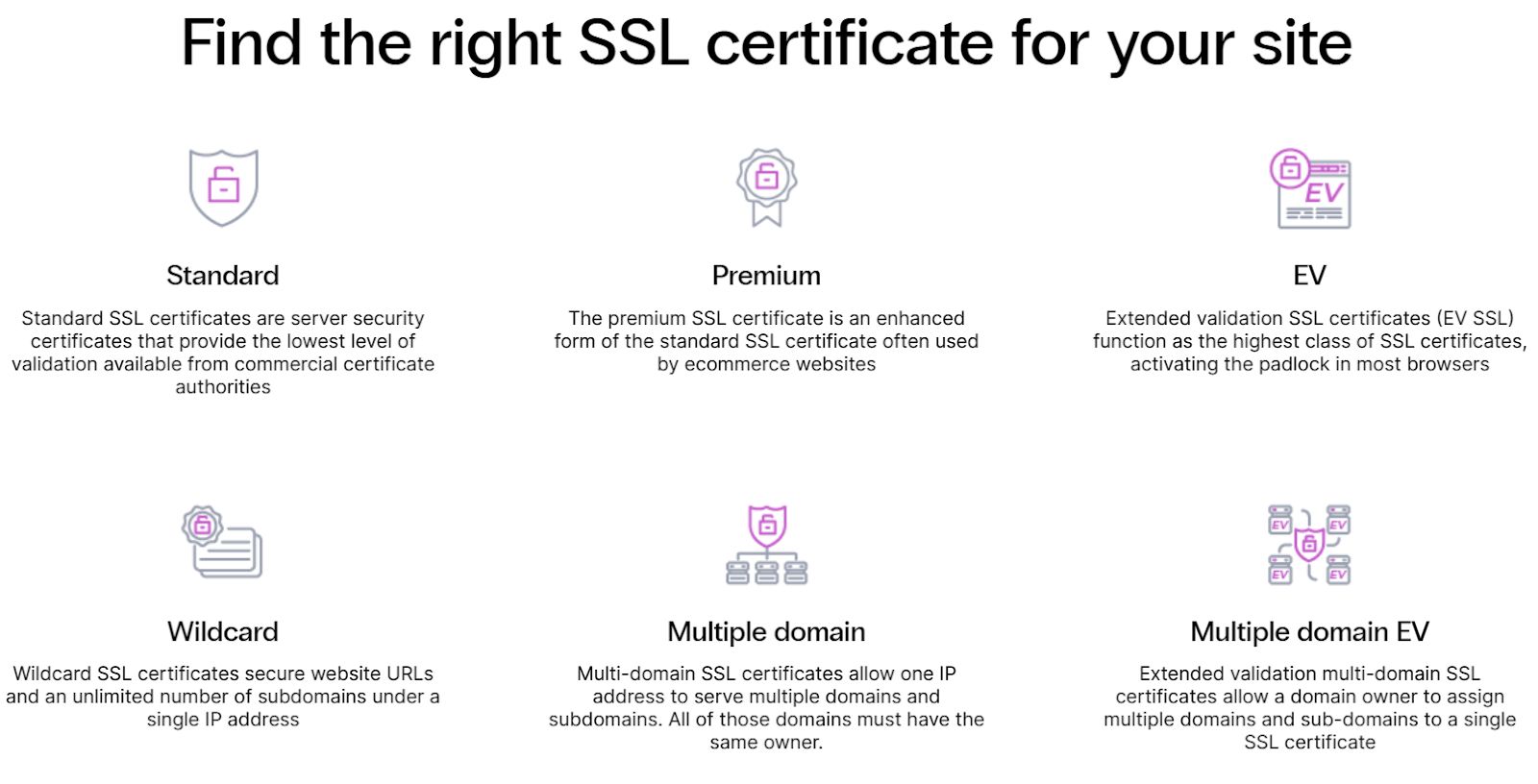 Find the right SSL certificate for your site

EV

Standard

Standard SSL certificates are server security certificates that provide the lowest level of validation available from commercial certificate authorities

Premium

The premium SSL certificate is an enhanced form of the standard SSL certificate often used by ecommerce websites

EV

Extended validation SSL certificates (EV SSL) function as the highest class of SSL certificates, activating the padlock in most browsers

EV EV EV EV

Wildcard

Wildcard SSL certificates secure website URLs and an unlimited number of subdomains under a single IP address

Multiple domain

Multi-domain SSL certificates allow one IP address to serve multiple domains and subdomains. All of those domains must have the same owner.

Multiple domain EV

Extended validation multi-domain SSL certificates allow a domain owner to assign multiple domains and sub-domains to a single SSL certificate